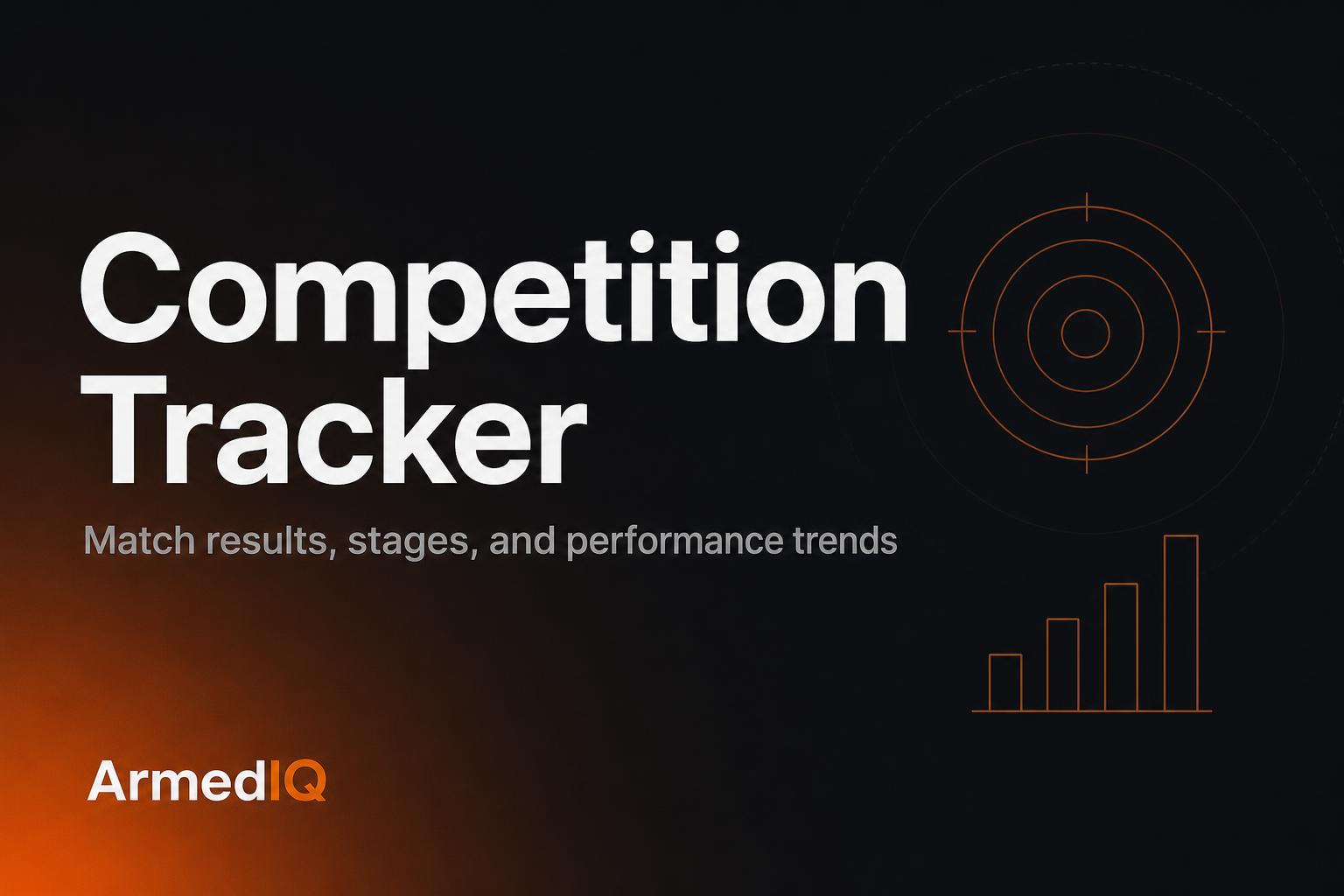 Competition Tracker

Match results, stages, and performance trends

ArmedIQ